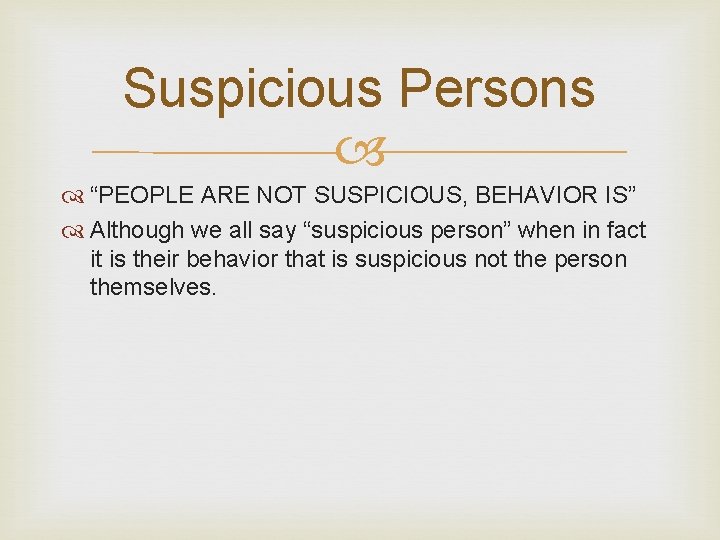 Suspicious Persons

"PEOPLE ARE NOT SUSPICIOUS, BEHAVIOR IS"

Although we all say "suspicious person" when in fact it is their behavior that is suspicious not the person themselves.